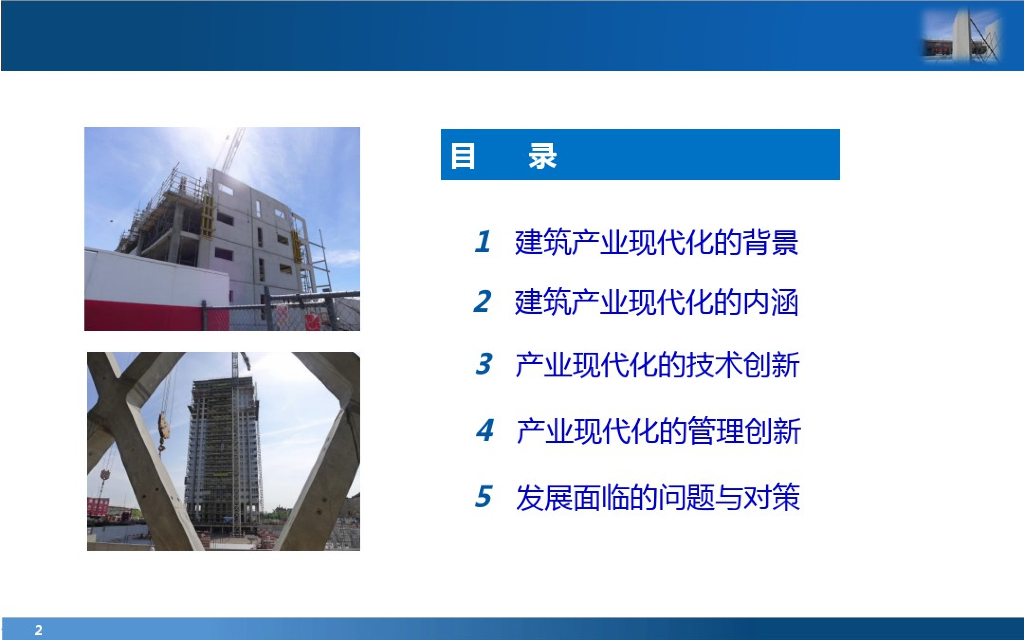 目　录

1 建筑产业现代化的背景

2 建筑产业现代化的内涵

3 产业现代化的技术创新

4 产业现代化的管理创新

5 发展面临的问题与对策

2